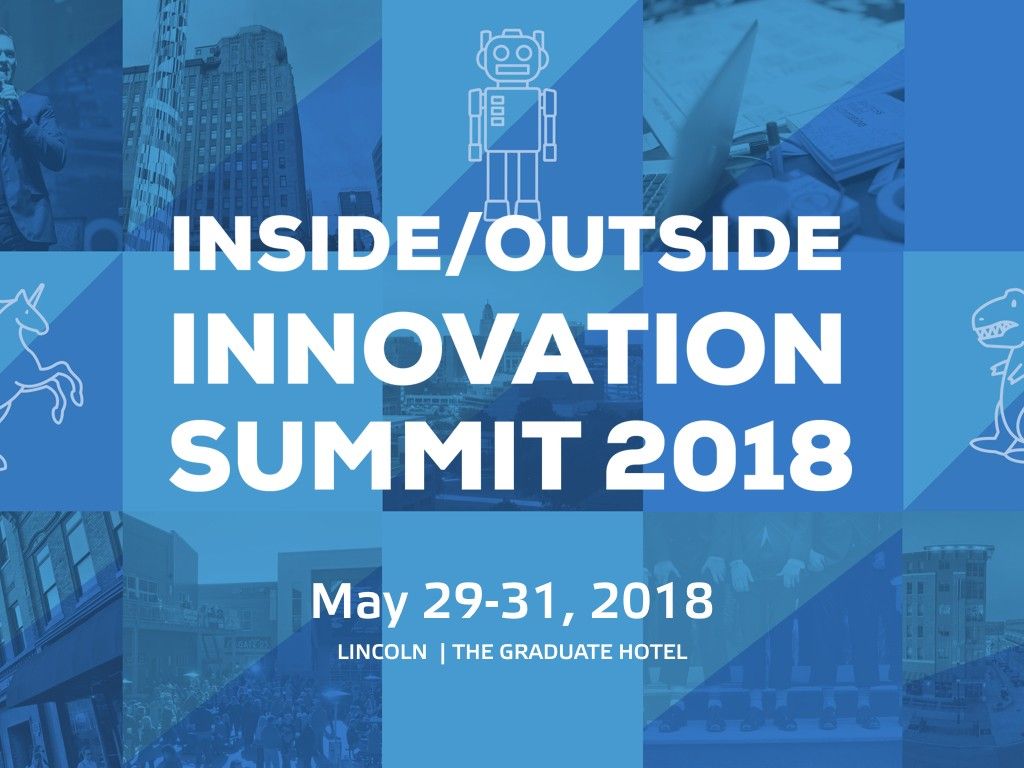 INSIDE/OUTSIDE
INNOVATION
SUMMIT 2018

May 29-31, 2018
LINCOLN | THE GRADUATE HOTEL